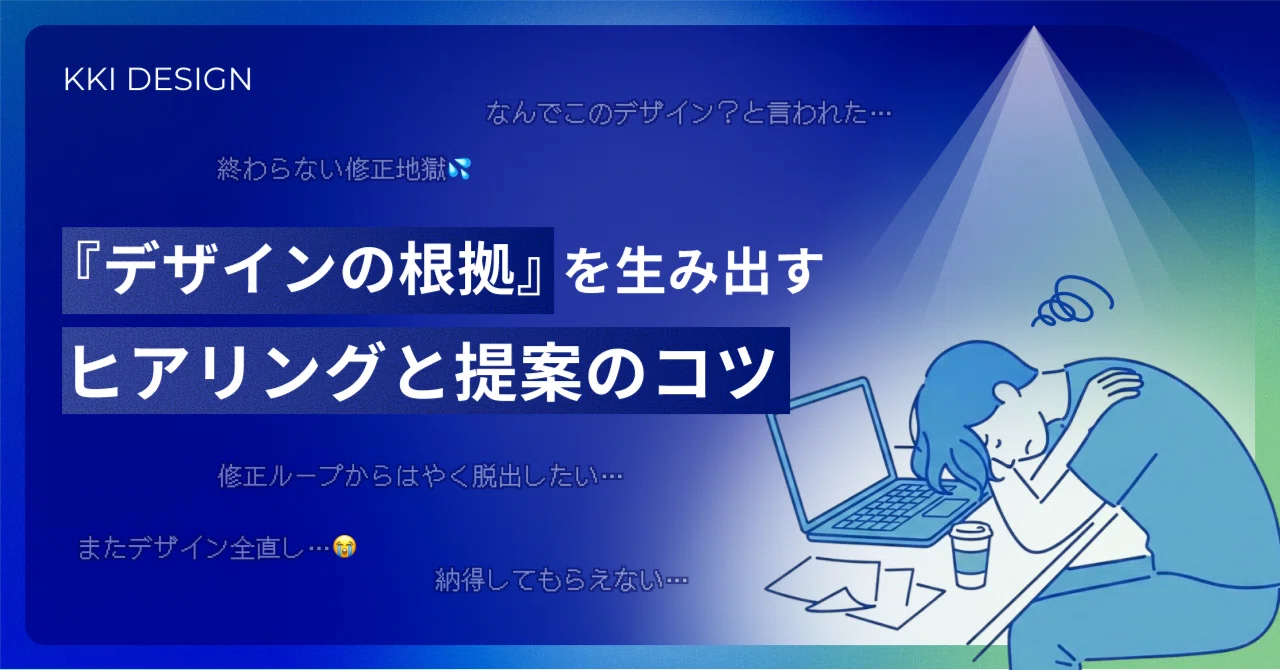 KKI DESIGN

なんでこのデザイン？と言われた…

終わらない修正地獄💦

『デザインの根拠』を生み出す
ヒアリングと提案のコツ

修正ループからはやく脱出したい…

またデザイン全直し…😭

納得してもらえない…